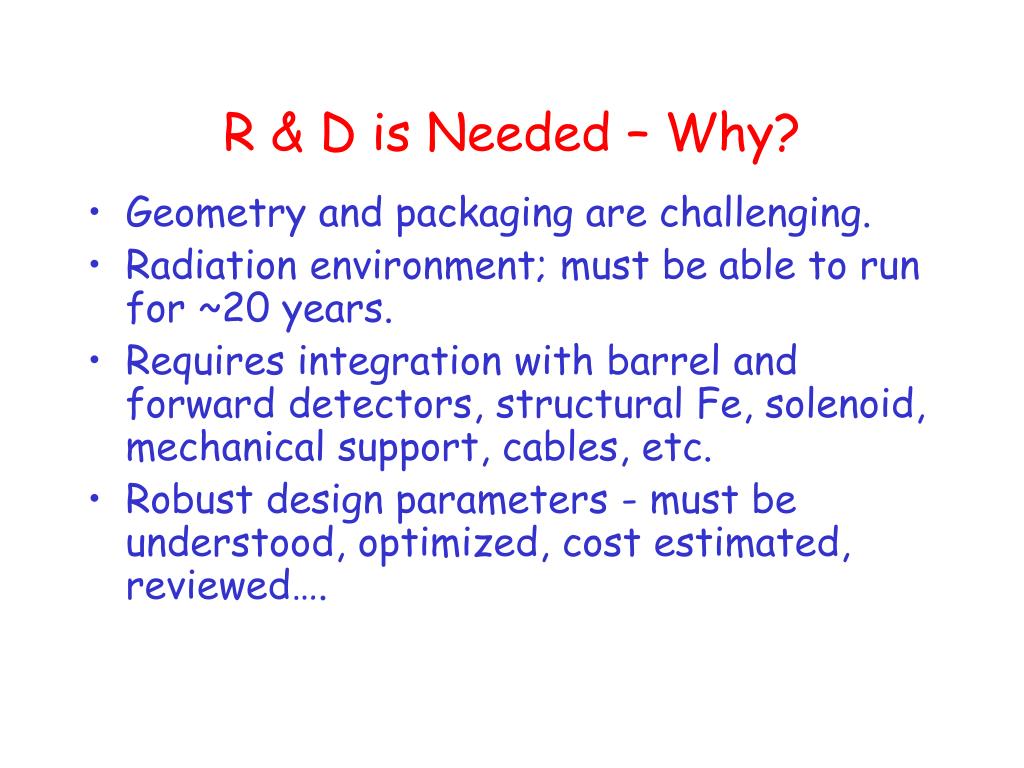 R & D is Needed – Why?

• Geometry and packaging are challenging.
• Radiation environment; must be able to run for ~20 years.
• Requires integration with barrel and forward detectors, structural Fe, solenoid, mechanical support, cables, etc.
• Robust design parameters - must be understood, optimized, cost estimated, reviewed….